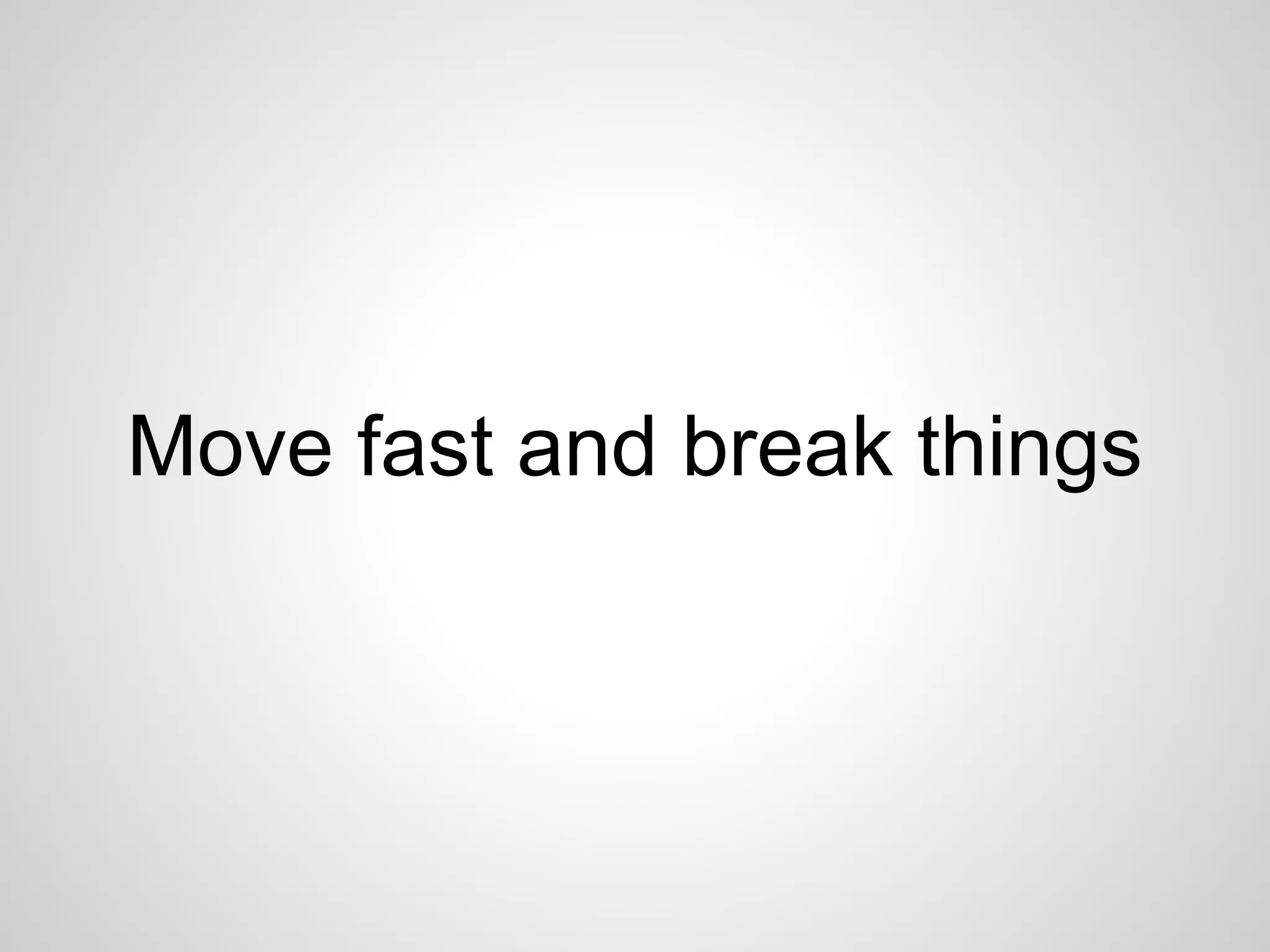 Move fast and break things